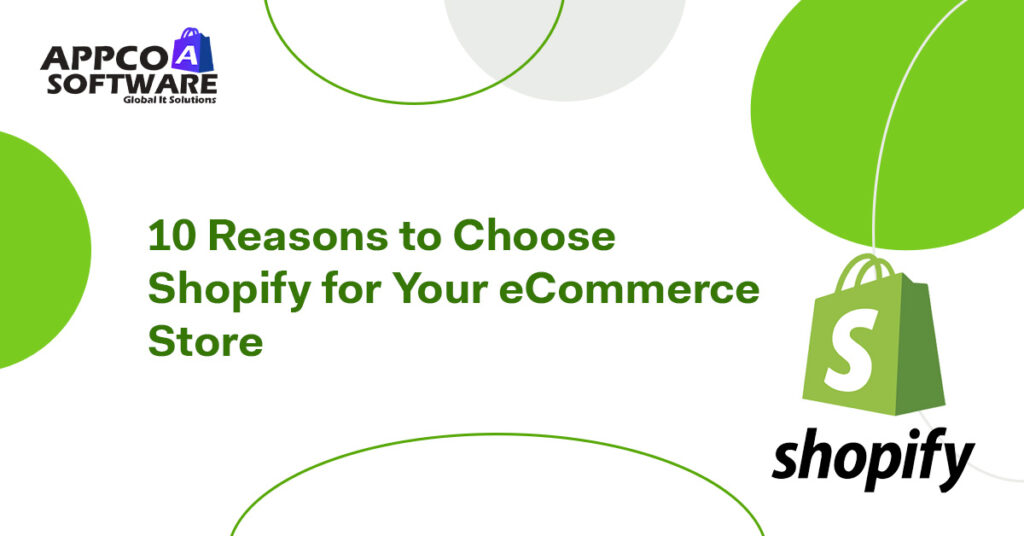 APPCO A SOFTWARE
Global It Solutions

10 Reasons to Choose Shopify for Your eCommerce Store

S

shopify